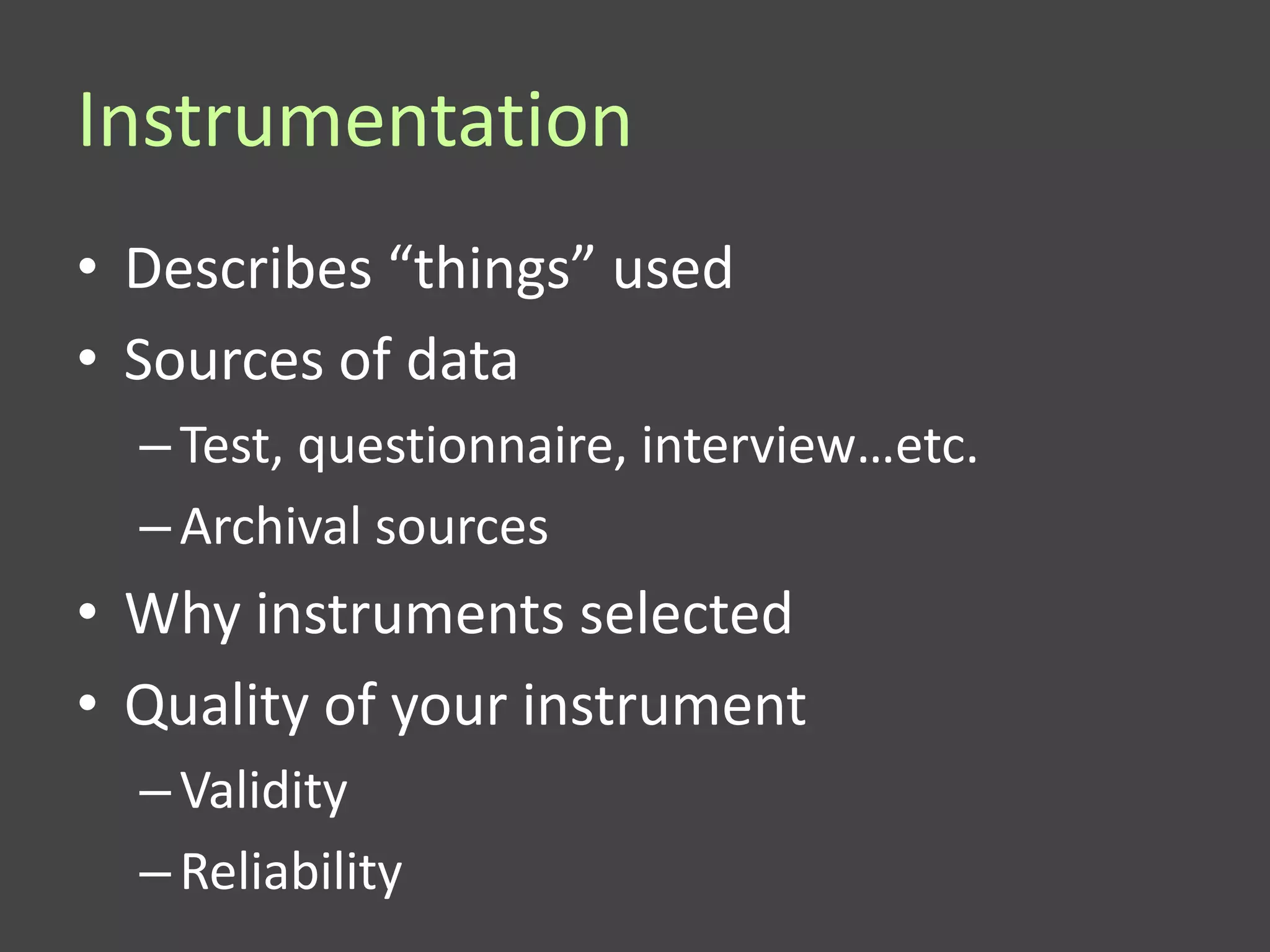 Instrumentation

• Describes “things” used
• Sources of data
– Test, questionnaire, interview…etc.
– Archival sources
• Why instruments selected
• Quality of your instrument
– Validity
– Reliability